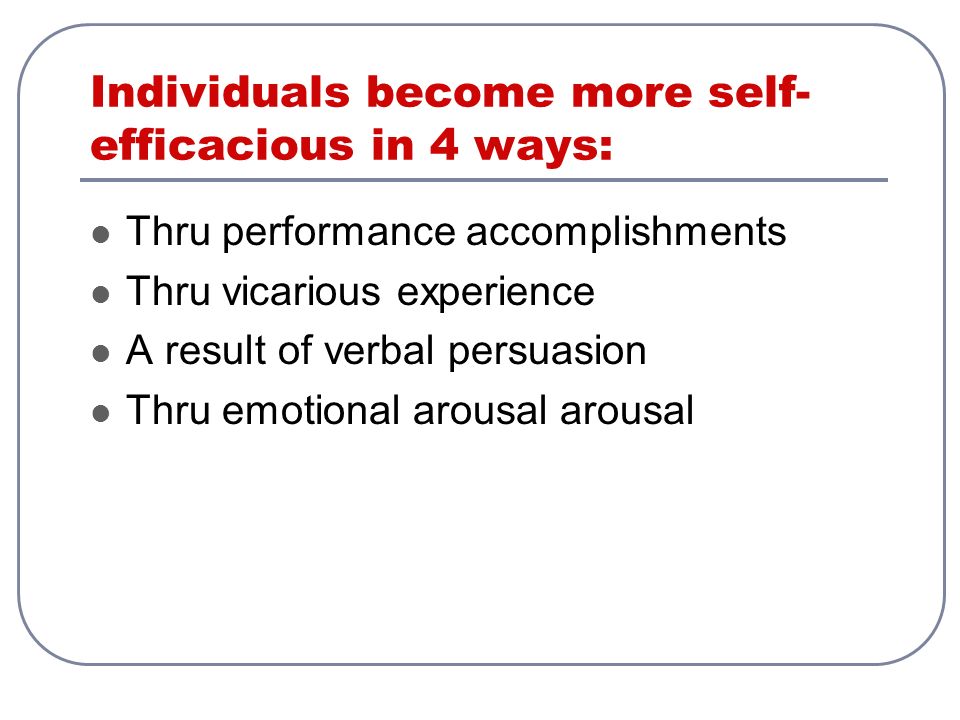 Individuals become more self-efficacious in 4 ways:

- Thru performance accomplishments
- Thru vicarious experience
- A result of verbal persuasion
- Thru emotional arousal arousal